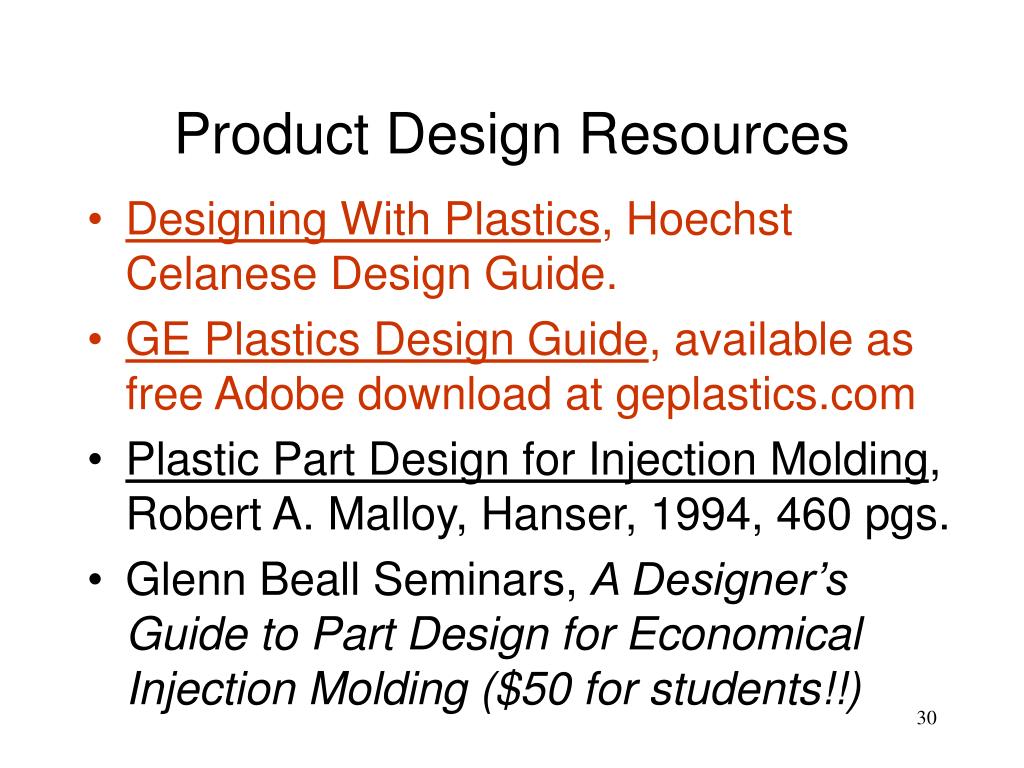 Product Design Resources

• Designing With Plastics, Hoechst Celanese Design Guide.
• GE Plastics Design Guide, available as free Adobe download at geplastics.com
• Plastic Part Design for Injection Molding, Robert A. Malloy, Hanser, 1994, 460 pgs.
• Glenn Beall Seminars, A Designer's Guide to Part Design for Economical Injection Molding (\$50 for students!!)

30